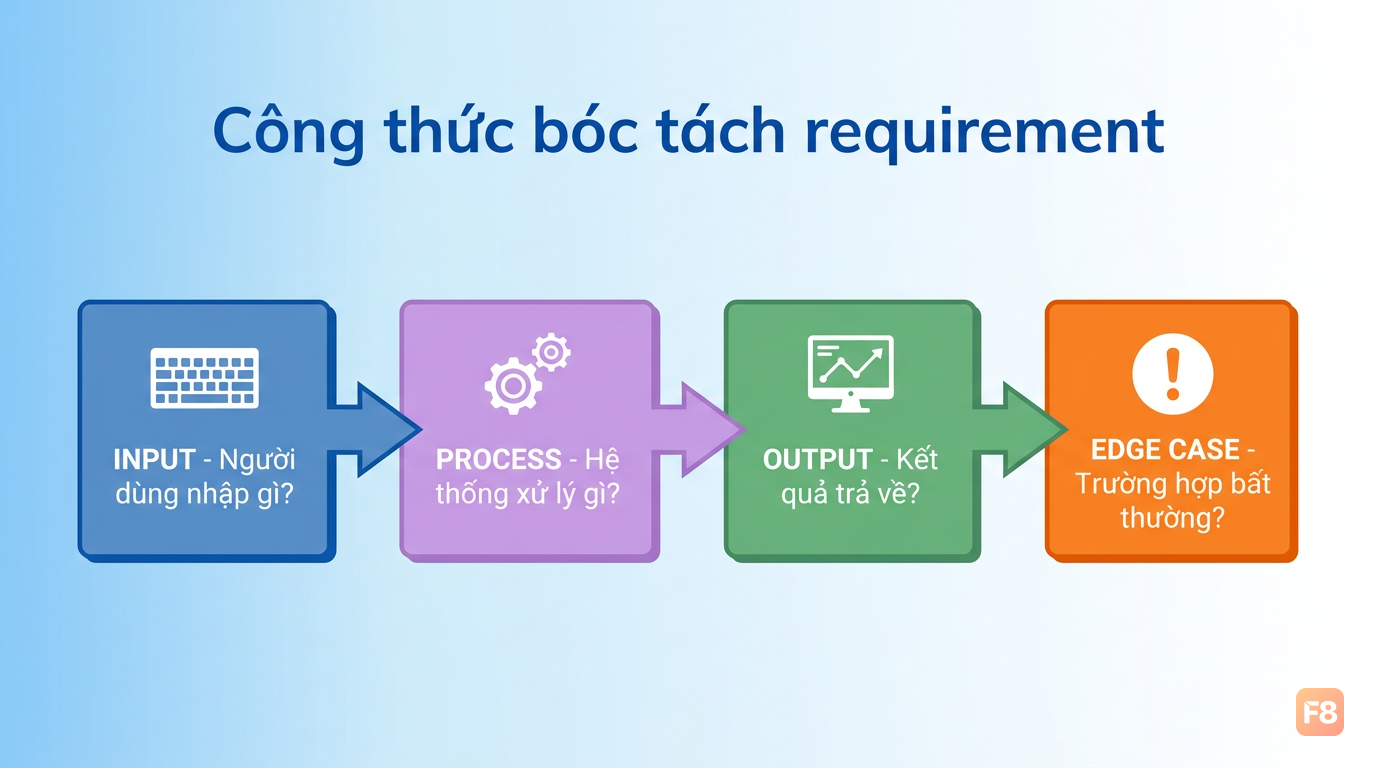 Công thức bóc tách requirement

INPUT - Người dùng nhập gì?

PROCESS - Hệ thống xử lý gì?

OUTPUT - Kết quả trả về?

EDGE CASE - Trường hợp bất thường?

F8